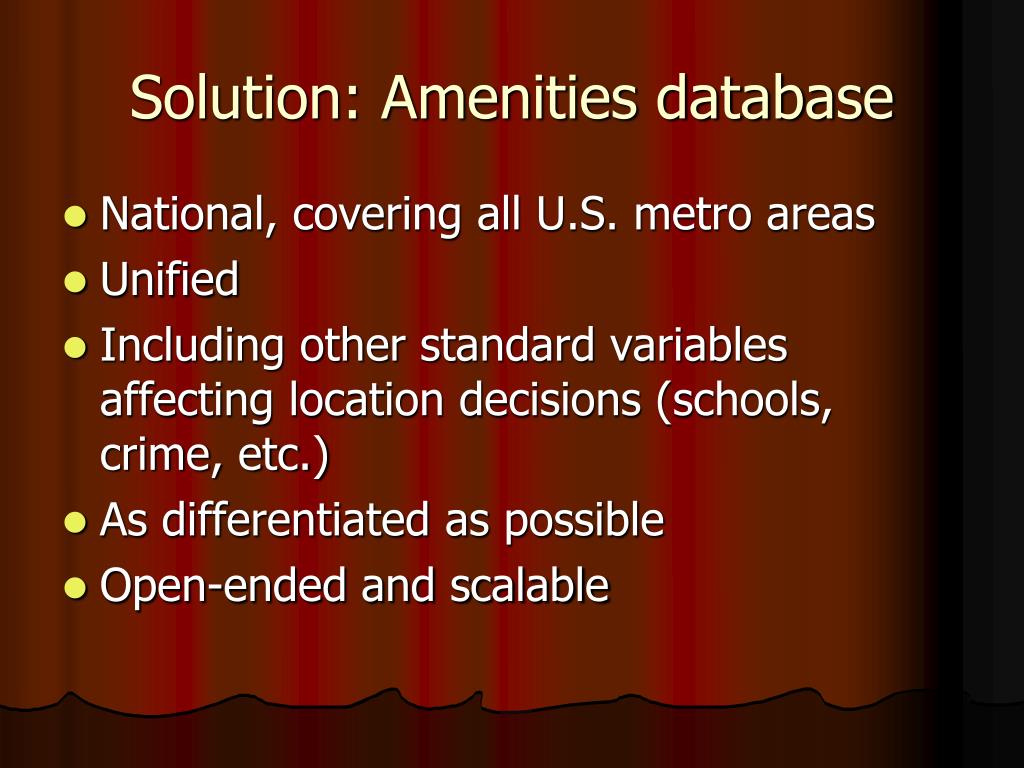 Solution: Amenities database

- National, covering all U.S. metro areas
- Unified
- Including other standard variables affecting location decisions (schools, crime, etc.)
- As differentiated as possible
- Open-ended and scalable